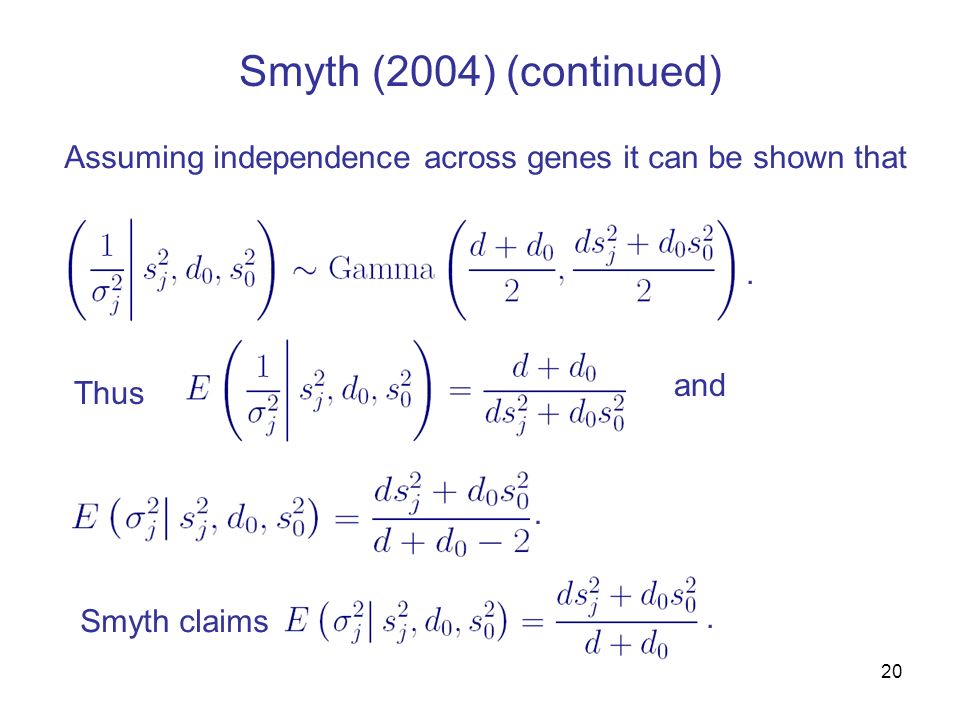 Smyth (2004) (continued)

Assuming independence across genes it can be shown that

$\left(\frac{1}{\sigma_j^2}\middle| s_j^2, d_0, s_0^2\right) \sim \text{Gamma}\left(\frac{d+d_0}{2}, \frac{ds_j^2+d_0s_0^2}{2}\right).$

Thus $E\left(\frac{1}{\sigma_j^2}\middle| s_j^2, d_0, s_0^2\right) = \frac{d+d_0}{ds_j^2+d_0s_0^2}$ and

$E\left(\sigma_j^2\middle| s_j^2, d_0, s_0^2\right) = \frac{ds_j^2+d_0s_0^2}{d+d_0-2}.$

Smyth claims $E\left(\sigma_j^2\middle| s_j^2, d_0, s_0^2\right) = \frac{ds_j^2+d_0s_0^2}{d+d_0}.$

20